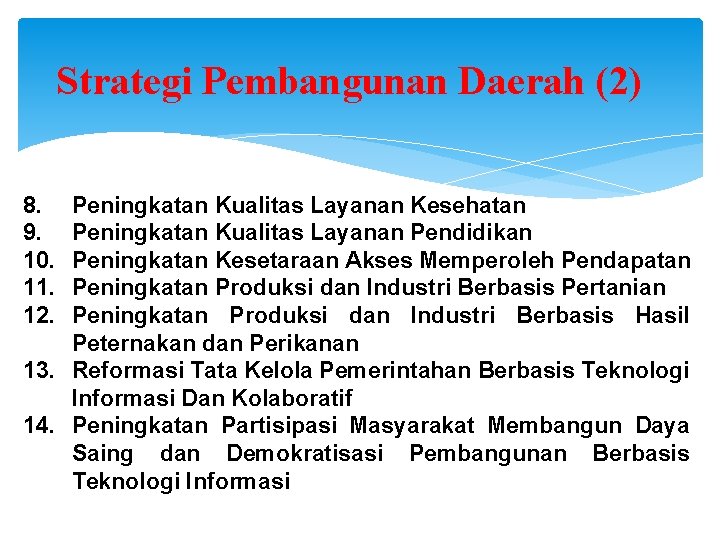 Strategi Pembangunan Daerah (2)

8. Peningkatan Kualitas Layanan Kesehatan
9. Peningkatan Kualitas Layanan Pendidikan
10. Peningkatan Kesetaraan Akses Memperoleh Pendapatan
11. Peningkatan Produksi dan Industri Berbasis Pertanian
12. Peningkatan Produksi dan Industri Berbasis Hasil Peternakan dan Perikanan
13. Reformasi Tata Kelola Pemerintahan Berbasis Teknologi Informasi Dan Kolaboratif
14. Peningkatan Partisipasi Masyarakat Membangun Daya Saing dan Demokratisasi Pembangunan Berbasis Teknologi Informasi